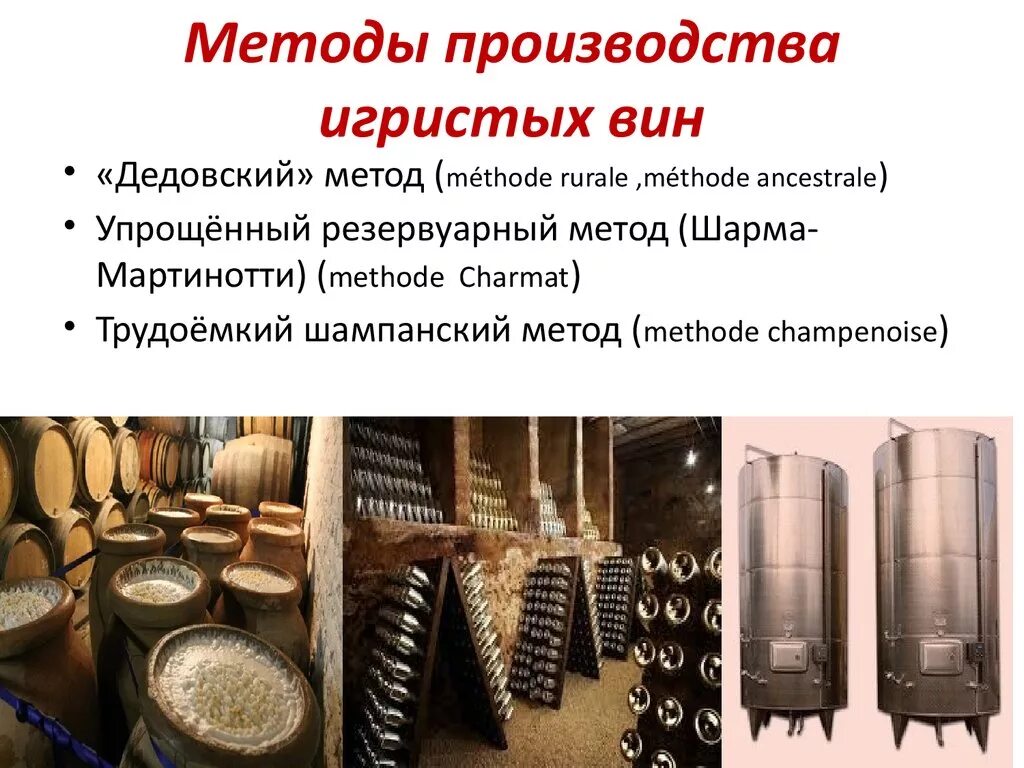 Методы производства игристых вин

• «Дедовский» метод (méthode rurale ,méthode ancestrale)
• Упрощённый резервуарный метод (Шарма-Мартинотти) (methode Charmat)
• Трудоёмкий шампанский метод (methode champenoise)